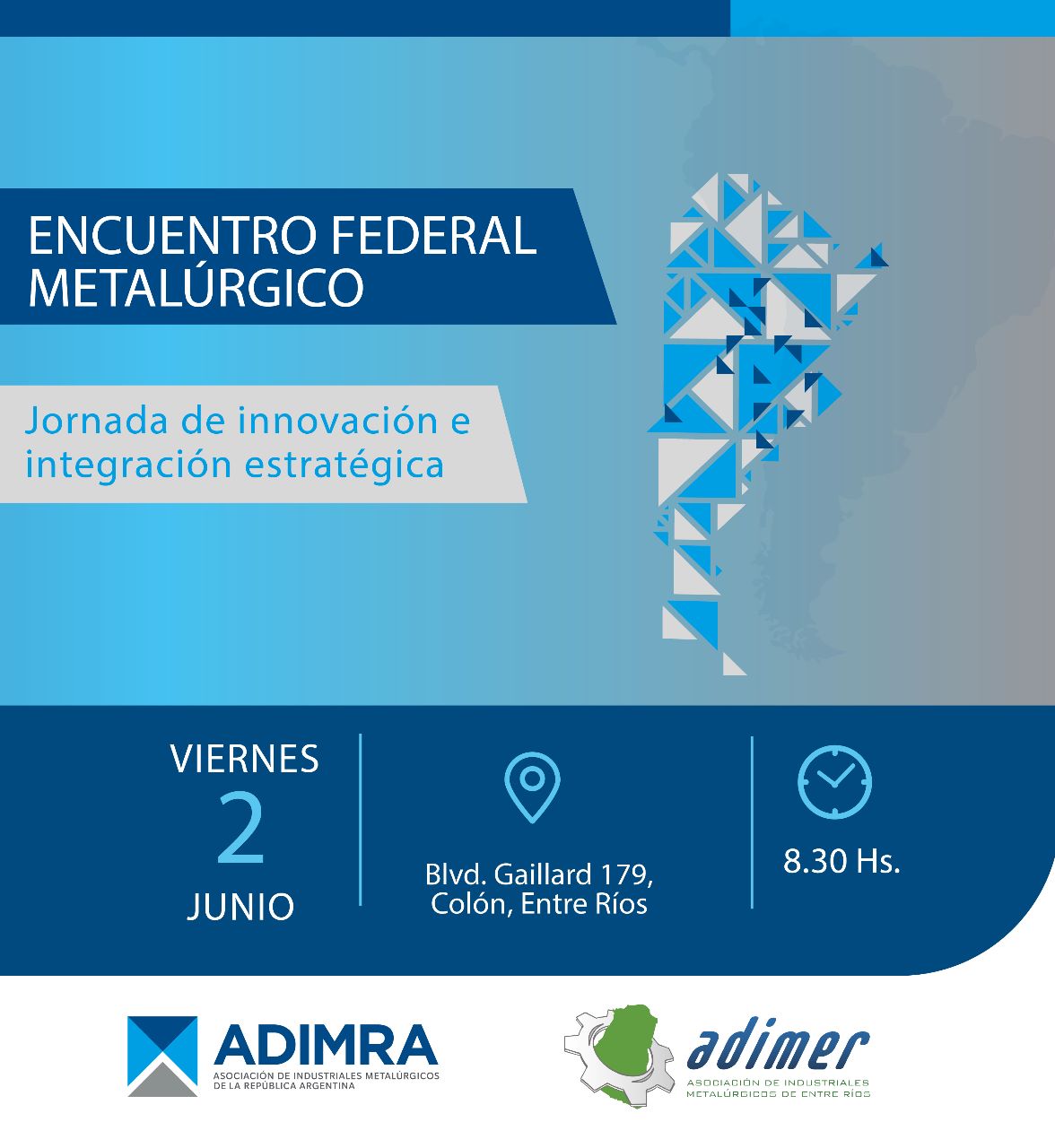 ENCUENTRO FEDERAL METALÚRGICO

Jornada de innovación e integración estratégica

VIERNES
2
JUNIO

Blvd. Gaillard 179, Colón, Entre Ríos

8.30 Hs.

ADIMRA
ASOCIACIÓN DE INDUSTRIALES METALÚRGICOS DE LA REPÚBLICA ARGENTINA

adimer
ASOCIACIÓN DE INDUSTRIALES METALÚRGICOS DE ENTRE RÍOS